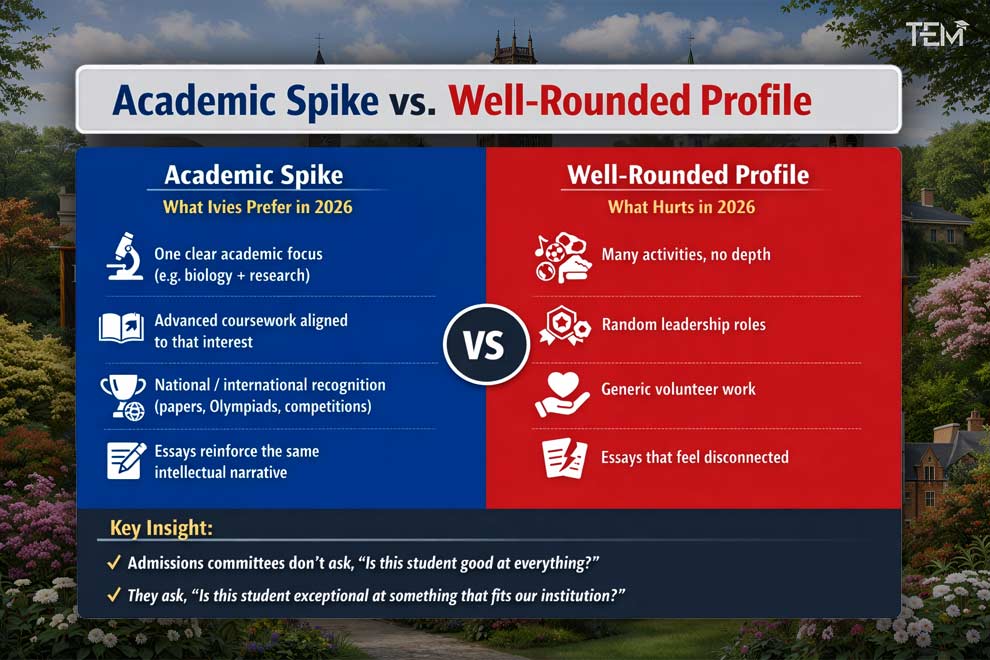 TEM

Academic Spike vs. Well-Rounded Profile

Academic Spike
What Ivies Prefer in 2026

One clear academic focus (e.g. biology + research)

Advanced coursework aligned to that interest

National / international recognition (papers, Olympiads, competitions)

Essays reinforce the same intellectual narrative

VS

Well-Rounded Profile
What Hurts in 2026

Many activities, no depth

Random leadership roles

Generic volunteer work

Essays that feel disconnected

Key Insight:

✓ Admissions committees don't ask, "Is this student good at everything?"

✓ They ask, "Is this student exceptional at something that fits our institution?"